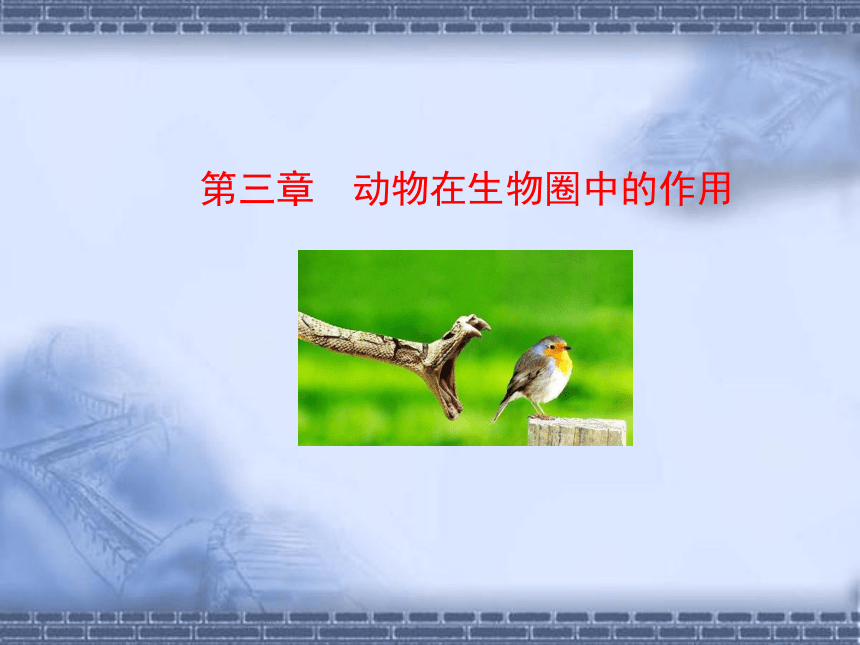 第三章　动物在生物圈中的作用